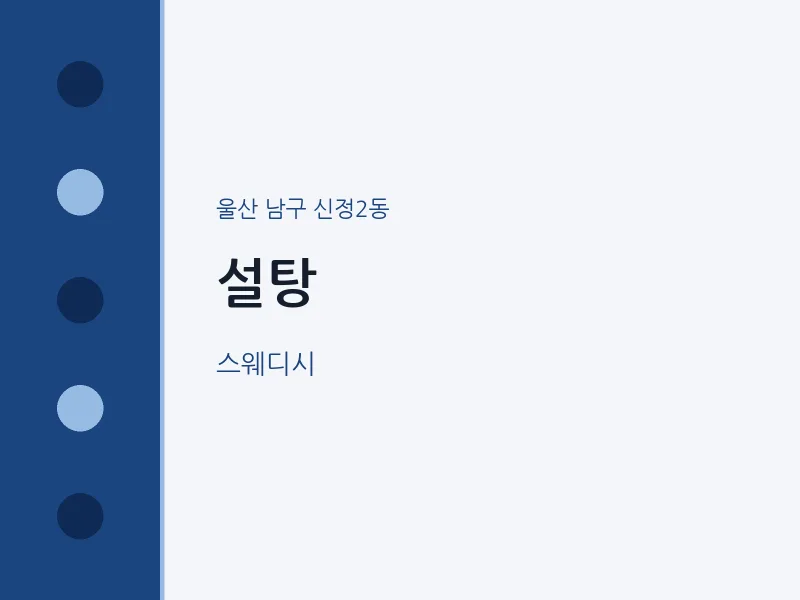 울산 남구 신정2동

설탕

스웨디시